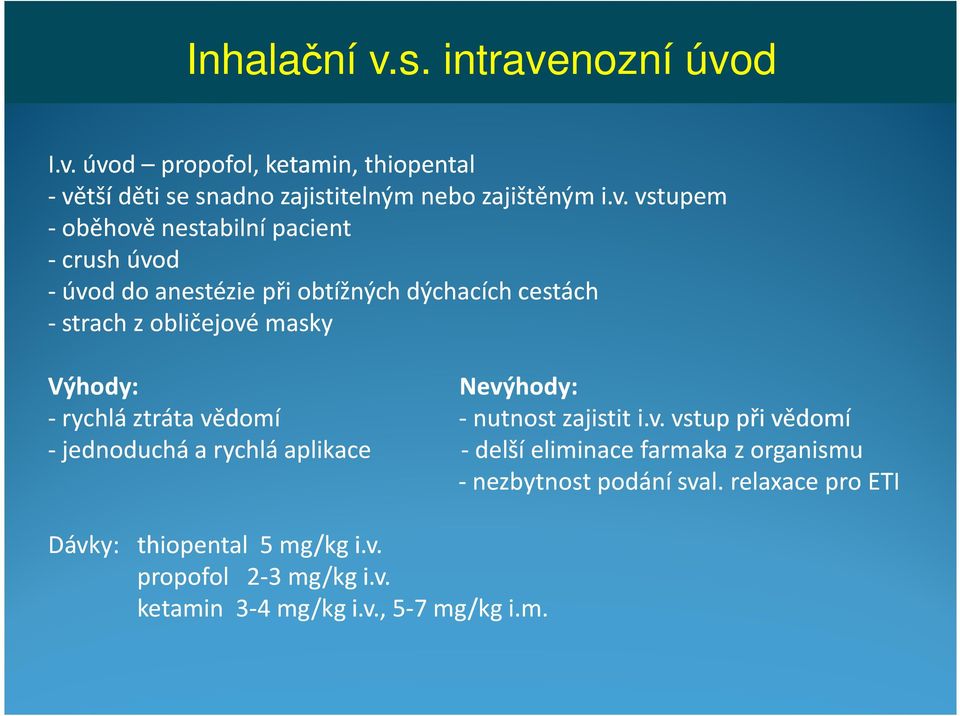 Inhalační v.s. intravenozní úvod

I.v. úvod – propofol, ketamin, thiopental
- větší děti se snadno zajistitelným nebo zajištěným i.v. vstupem
- oběhově nestabilní pacient
- crush úvod
- úvod do anestézie při obtížných dýchacích cestách
- strach z obličejové masky

Výhody:
- rychlá ztráta vědomí
- jednoduchá a rychlá aplikace

Nevýhody:
- nutnost zajistit i.v. vstup při vědomí
- delší eliminace farmaka z organismu
- nezbytnost podání sval. relaxace pro ETI

Dávky: thiopental 5 mg/kg i.v.
propofol 2-3 mg/kg i.v.
ketamin 3-4 mg/kg i.v., 5-7 mg/kg i.m.